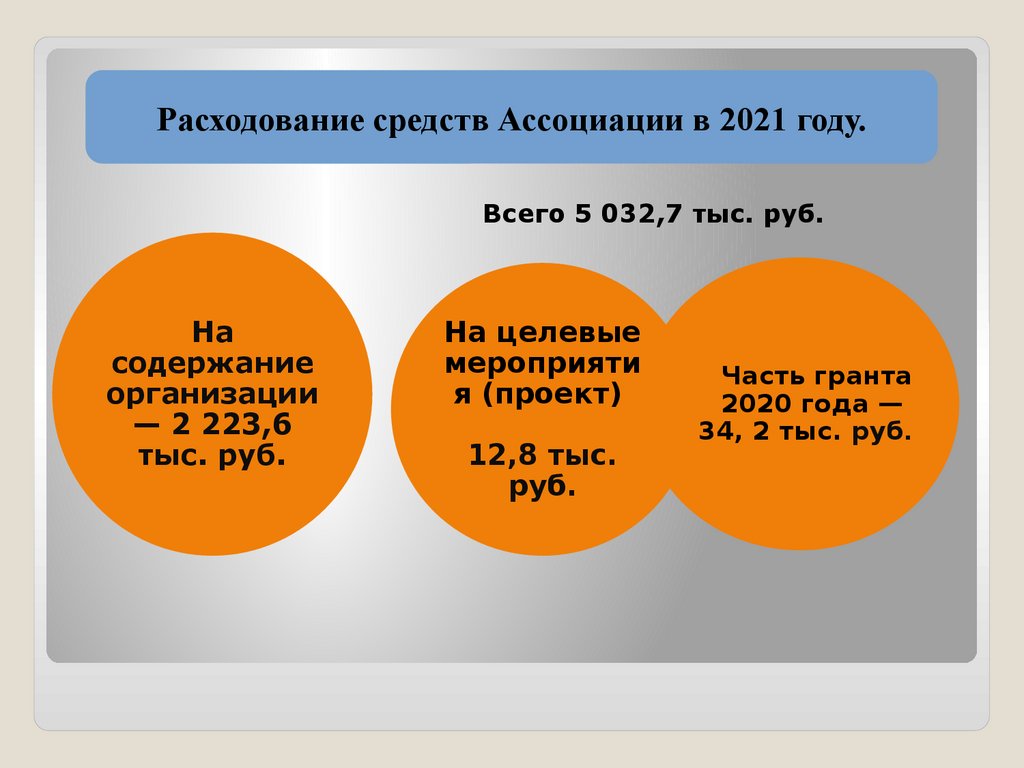 Расходование средств Ассоциации в 2021 году.

Всего 5 032,7 тыс. руб.

На содержание организации — 2 223,6 тыс. руб.

На целевые мероприятия (проект)

12,8 тыс. руб.

Часть гранта 2020 года — 34, 2 тыс. руб.